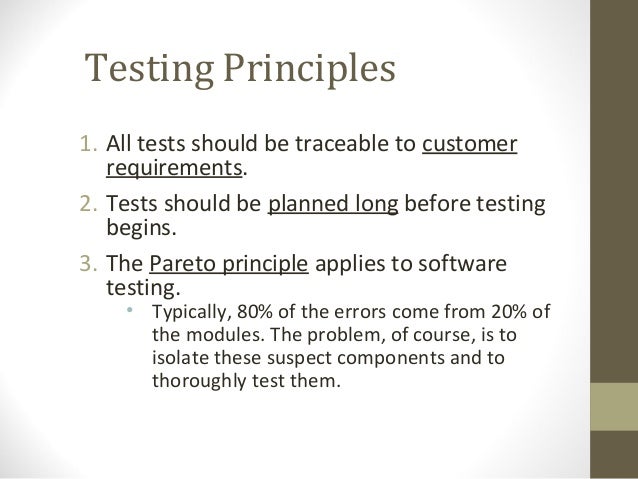 Testing Principles

1. All tests should be traceable to customer requirements.

2. Tests should be planned long before testing begins.

3. The Pareto principle applies to software testing.

• Typically, 80% of the errors come from 20% of the modules. The problem, of course, is to isolate these suspect components and to thoroughly test them.